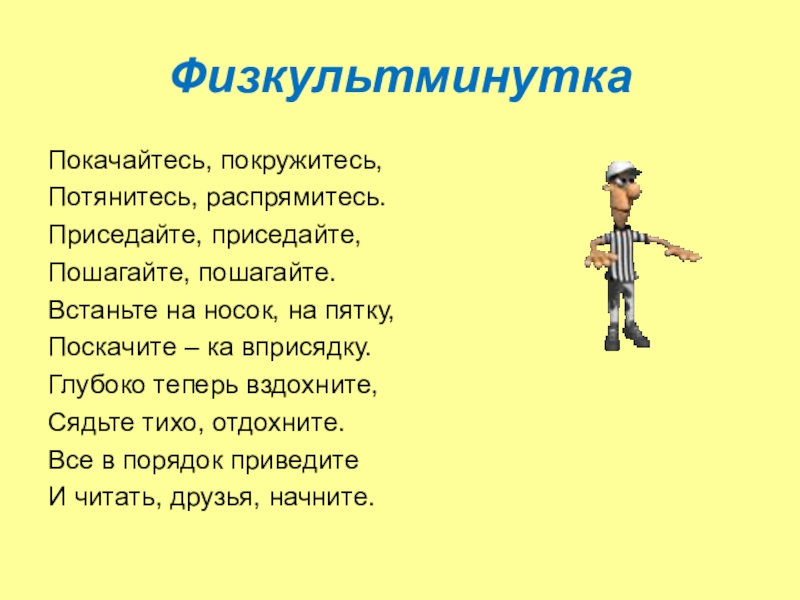 Физкультминутка

Покачайтесь, покружитесь,
Потянитесь, распрямитесь.
Приседайте, приседайте,
Пошагайте, пошагайте.
Встаньте на носок, на пятку,
Поскачите – ка вприсядку.
Глубоко теперь вздохните,
Сядьте тихо, отдохните.
Все в порядок приведите
И читать, друзья, начните.